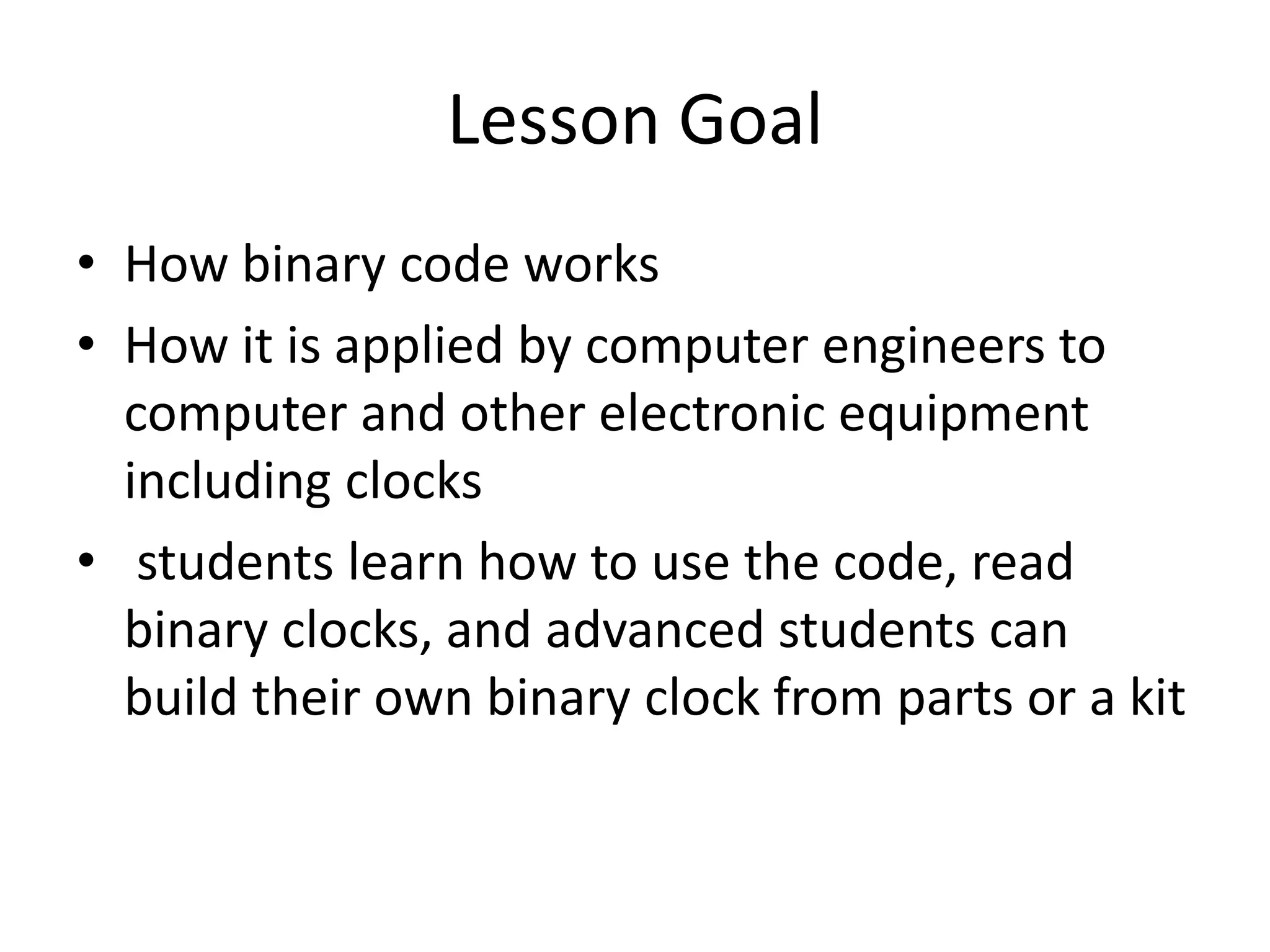 Lesson Goal

• How binary code works
• How it is applied by computer engineers to computer and other electronic equipment including clocks
• students learn how to use the code, read binary clocks, and advanced students can build their own binary clock from parts or a kit